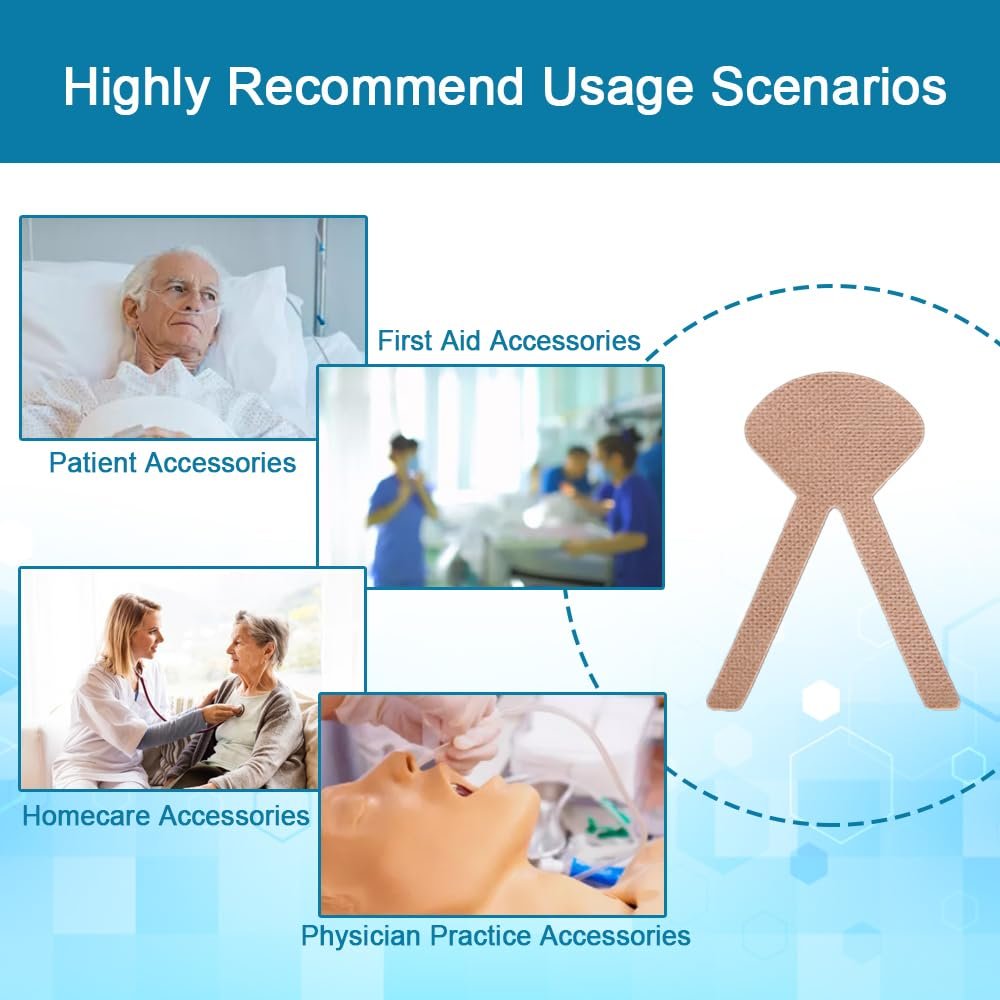 Highly Recommend Usage Scenarios

First Aid Accessories

Patient Accessories

Homecare Accessories

Physician Practice Accessories